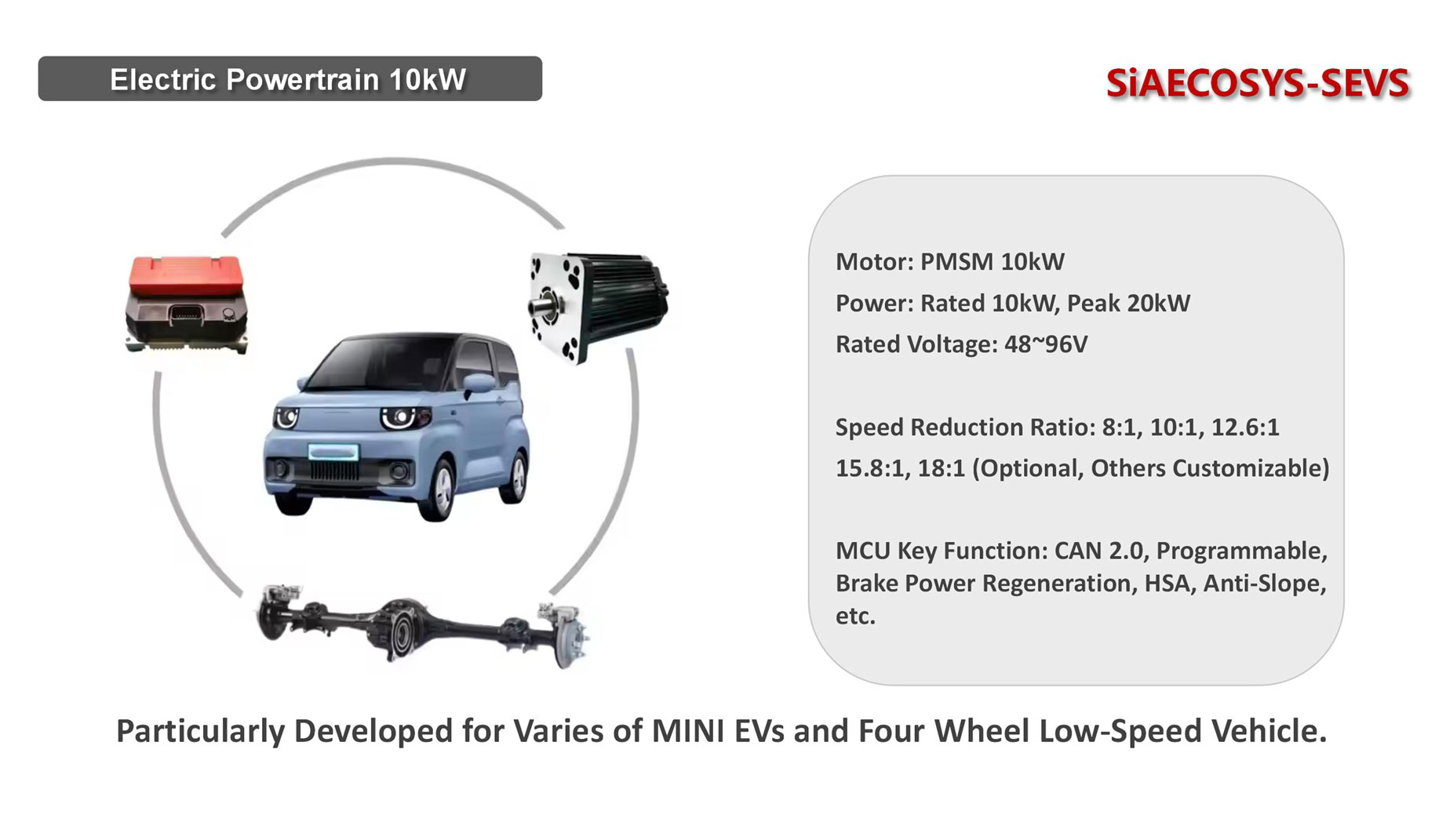 Electric Powertrain 10kW

SiAECOSYS-SEVS

Motor: PMSM 10kW

Power: Rated 10kW, Peak 20kW

Rated Voltage: 48~96V

Speed Reduction Ratio: 8:1, 10:1, 12.6:1
15.8:1, 18:1 (Optional, Others Customizable)

MCU Key Function: CAN 2.0, Programmable, Brake Power Regeneration, HSA, Anti-Slope, etc.

Particularly Developed for Varies of MINI EVs and Four Wheel Low-Speed Vehicle.